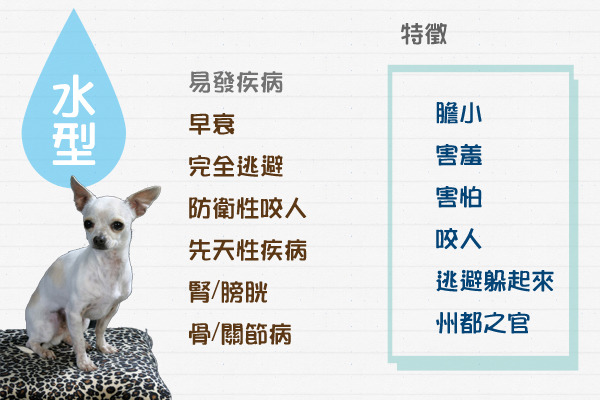 水型

易發疾病

早衰

完全逃避

防衛性咬人

先天性疾病

腎/膀胱

骨/關節病

特徵

膽小

害羞

害怕

咬人

逃避躲起來

州都之官